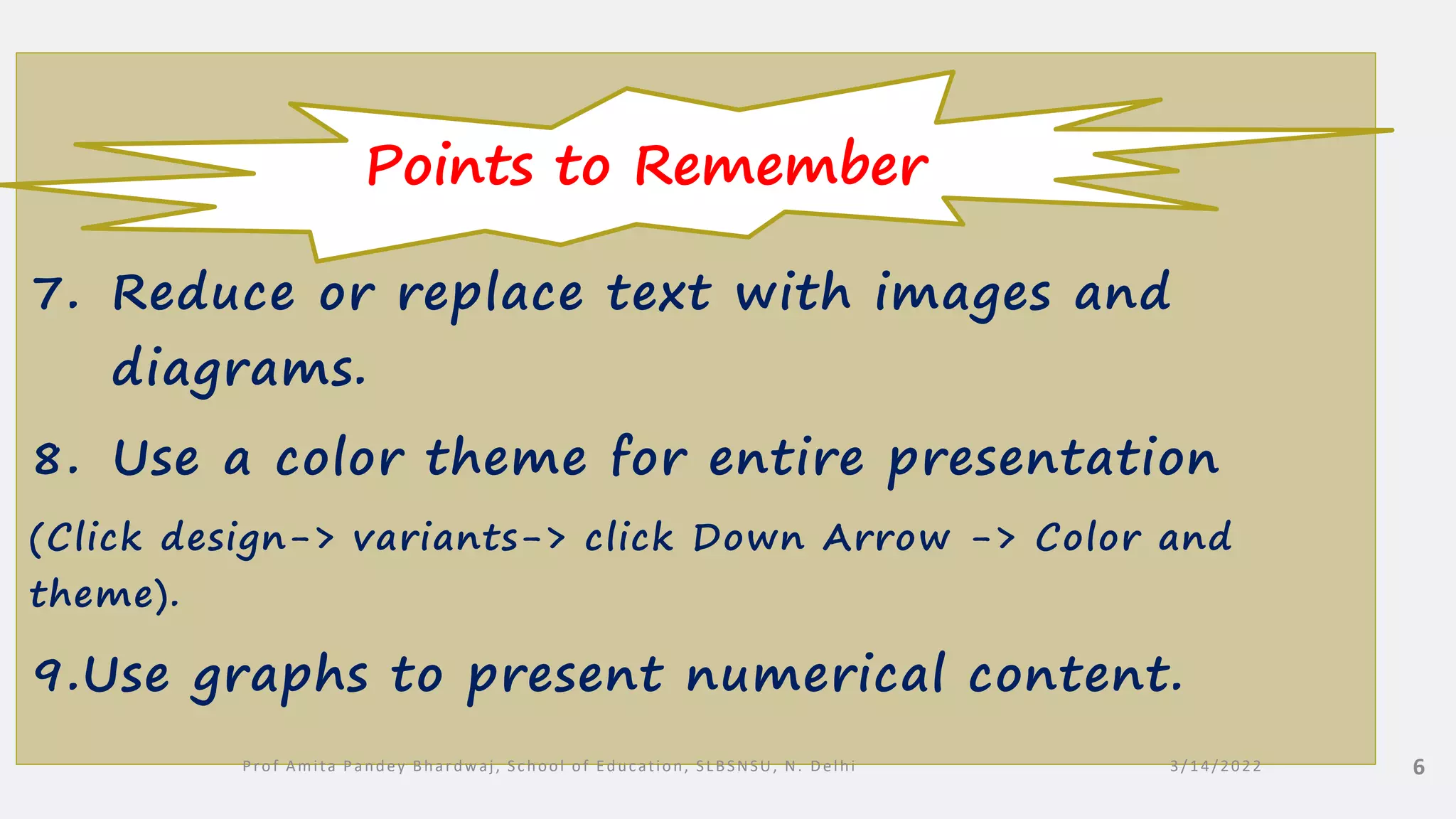 Points to Remember

7. Reduce or replace text with images and diagrams.

8. Use a color theme for entire presentation

(Click design-> variants-> click Down Arrow -> Color and theme).

9.Use graphs to present numerical content.

Prof Amita Pandey Bhardwaj, School of Education, SLBSNSU, N. Delhi

3/14/2022

6